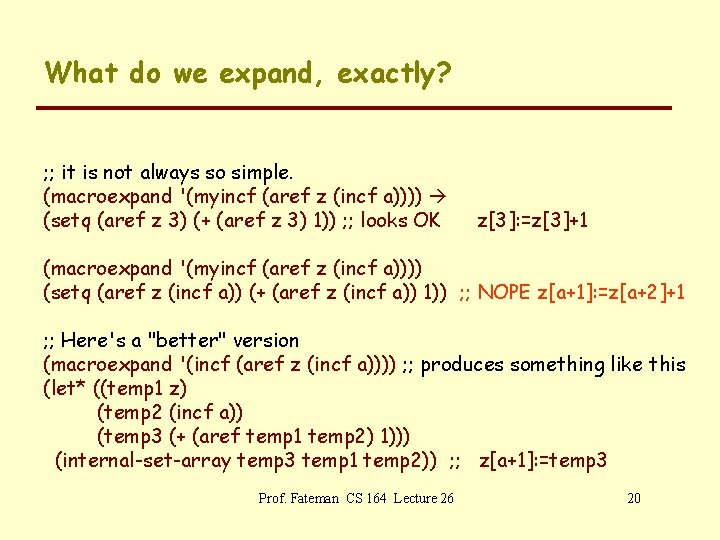 What do we expand, exactly?

;; it is not always so simple.
(macroexpand '(myincf (aref z (incf a)))) →
(setq (aref z 3) (+ (aref z 3) 1)) ;; looks OK      z[3]:=z[3]+1

(macroexpand '(myincf (aref z (incf a))))
(setq (aref z (incf a)) (+ (aref z (incf a)) 1))  ;; NOPE z[a+1]:=z[a+2]+1

;; Here's a "better" version
(macroexpand '(incf (aref z (incf a)))) ;; produces something like this
(let* ((temp1 z)
       (temp2 (incf a))
       (temp3 (+ (aref temp1 temp2) 1)))
  (internal-set-array temp3 temp1 temp2))  ;;   z[a+1]:=temp3

Prof. Fateman  CS 164  Lecture 26

20